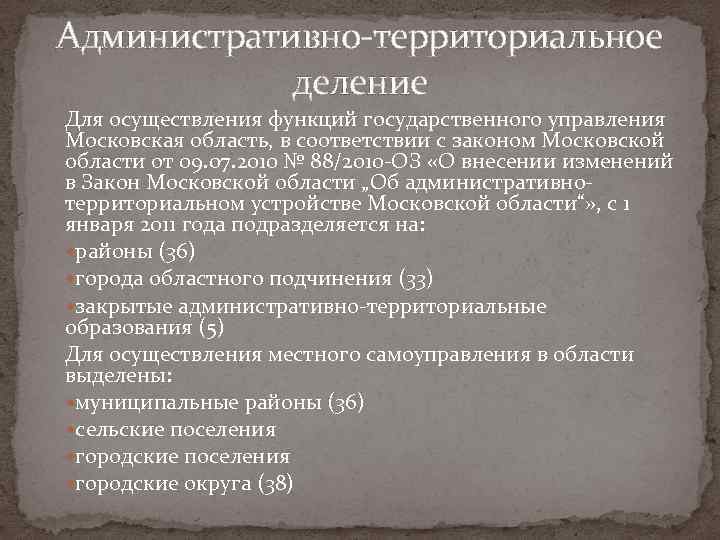 Административно-территориальное деление

Для осуществления функций государственного управления Московская область, в соответствии с законом Московской области от 09.07.2010 № 88/2010-ОЗ «О внесении изменений в Закон Московской области „Об административно-территориальном устройстве Московской области“», с 1 января 2011 года подразделяется на:

районы (36)

города областного подчинения (33)

закрытые административно-территориальные образования (5)

Для осуществления местного самоуправления в области выделены:

муниципальные районы (36)

сельские поселения

городские поселения

городские округа (38)